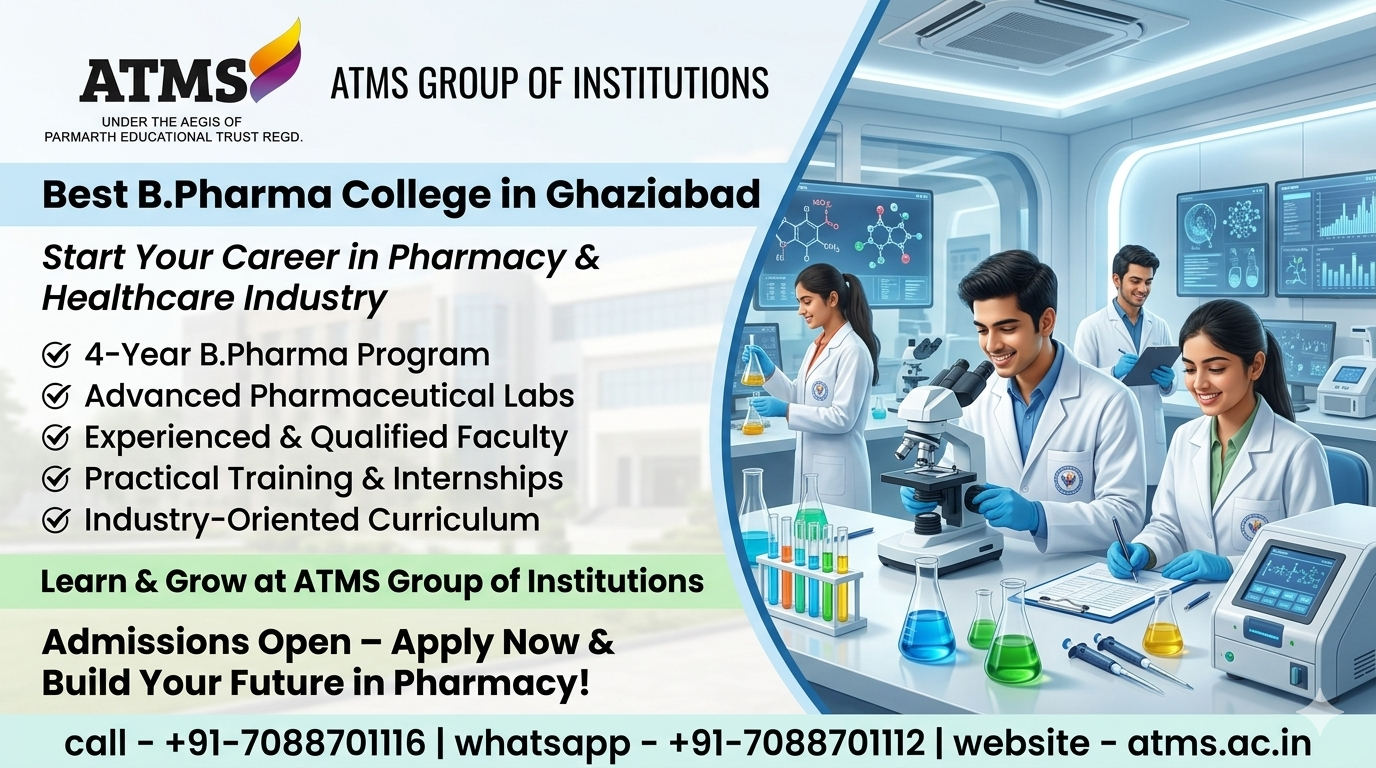 ATMS
UNDER THE AEGIS OF
PARMARTH EDUCATIONAL TRUST REGD.

ATMS GROUP OF INSTITUTIONS

Best B.Pharma College in Ghaziabad

Start Your Career in Pharmacy & Healthcare Industry

4-Year B.Pharma Program
Advanced Pharmaceutical Labs
Experienced & Qualified Faculty
Practical Training & Internships
Industry-Oriented Curriculum

Learn & Grow at ATMS Group of Institutions

Admissions Open – Apply Now & Build Your Future in Pharmacy!

call - +91-7088701116 | whatsapp - +91-7088701112 | website - atms.ac.in